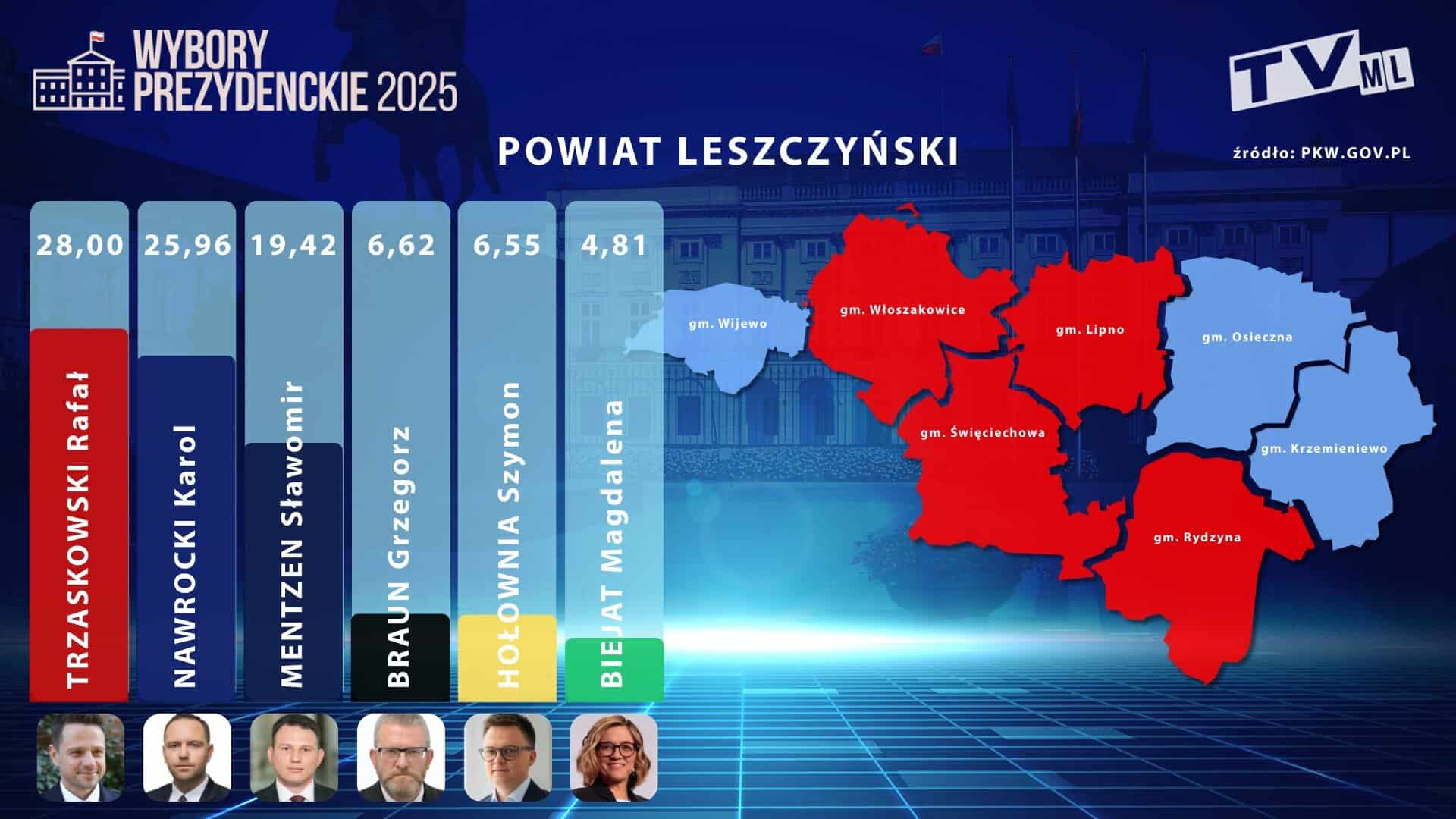 WYBORY PREZYDENCKIE 2025

TV ML

POWIAT LESZCZYŃSKI

źródło: PKW.GOV.PL

28,00
TRZASKOWSKI Rafał

25,96
NAWROCKI Karol

19,42
MENTZEN Sławomir

6,62
BRAUN Grzegorz

6,55
HOŁOWNIA Szymon

4,81
BIEJAT Magdalena

gm. Wijewo
gm. Włoszakowice
gm. Lipno
gm. Osieczna
gm. Święciechowa
gm. Krzemieniewo
gm. Rydzyna